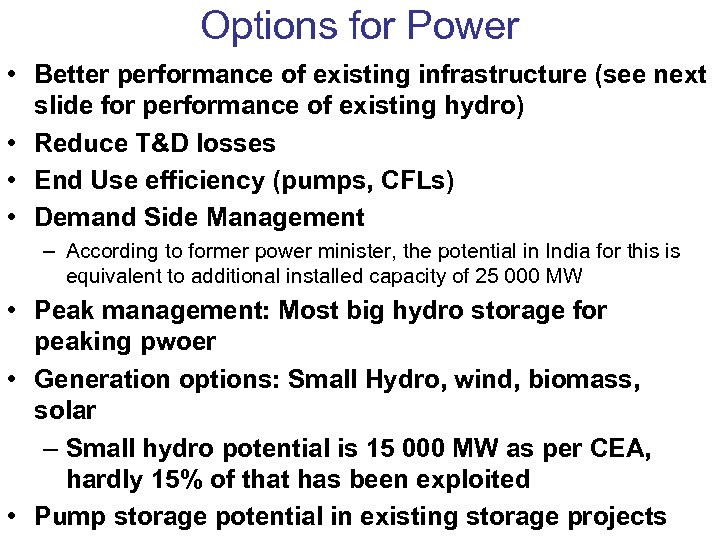 Options for Power

• Better performance of existing infrastructure (see next slide for performance of existing hydro)
• Reduce T&D losses
• End Use efficiency (pumps, CFLs)
• Demand Side Management
  – According to former power minister, the potential in India for this is equivalent to additional installed capacity of 25 000 MW
• Peak management: Most big hydro storage for peaking pwoer
• Generation options: Small Hydro, wind, biomass, solar
  – Small hydro potential is 15 000 MW as per CEA, hardly 15% of that has been exploited
• Pump storage potential in existing storage projects